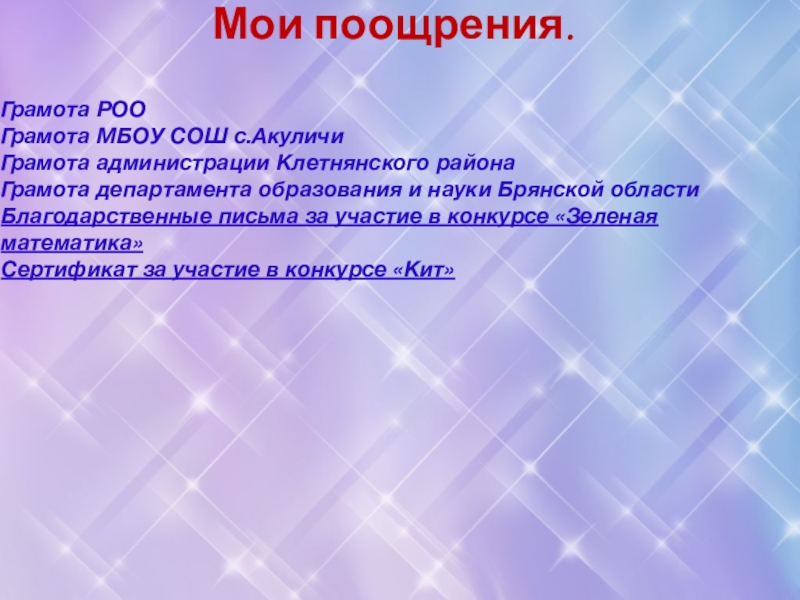 Мои поощрения.

Грамота РОО
Грамота МБОУ СОШ с.Акуличи
Грамота администрации Клетнянского района
Грамота департамента образования и науки Брянской области
Благодарственные письма за участие в конкурсе «Зеленая математика»
Сертификат за участие в конкурсе «Кит»